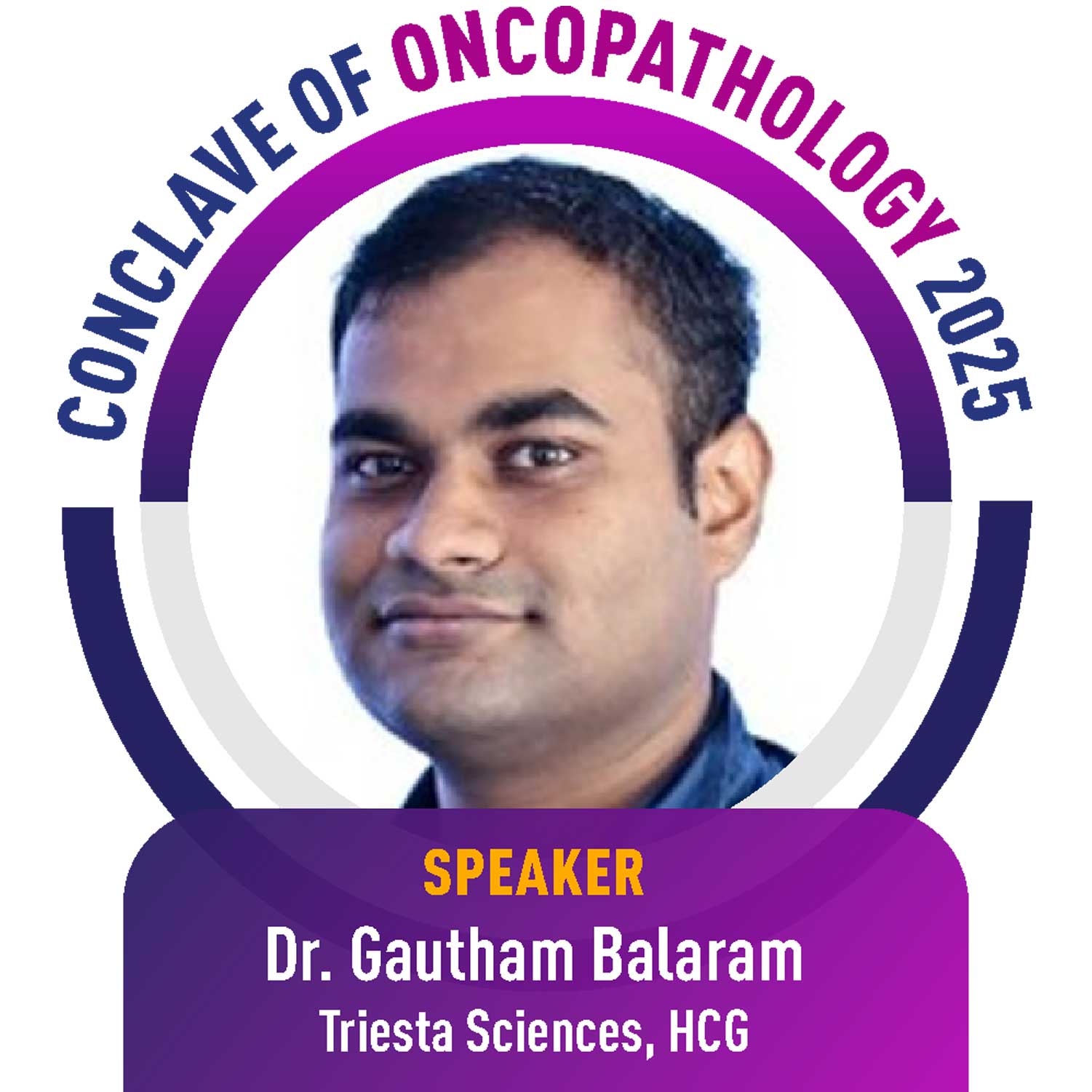 CONCLAVE OF ONCOPATHOLOGY 2025

SPEAKER
Dr. Gautham Balaram
Triesta Sciences, HCG